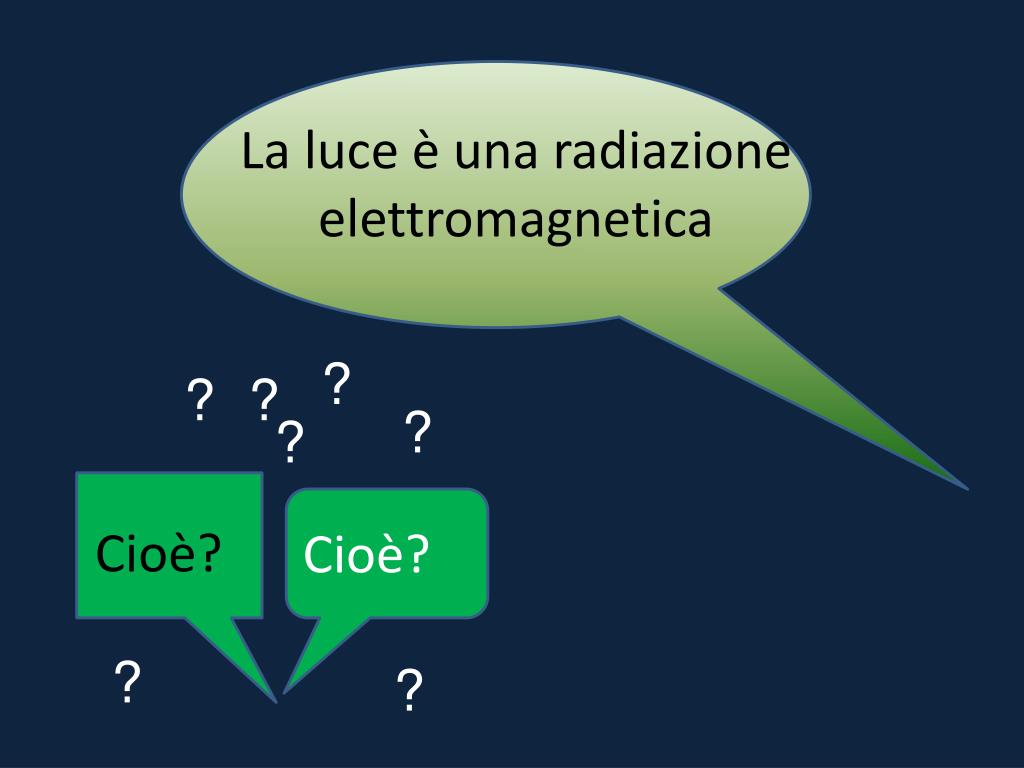 La luce è una radiazione elettromagnetica

? ? ? ? ?

Cioè?

Cioè?

? ?